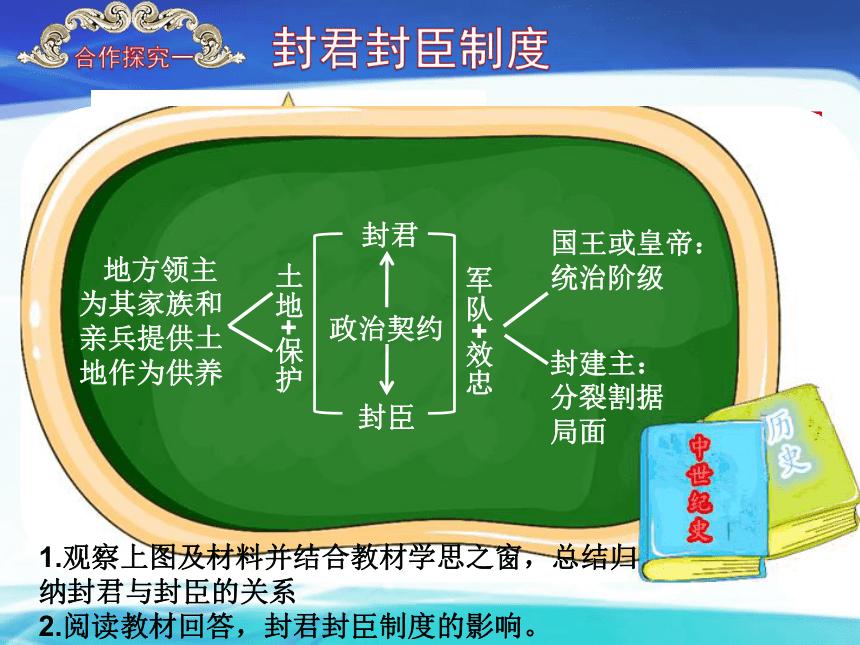 合作探究一 封君封臣制度

地方领主为其家族和亲兵提供土地作为供养

土地+保护

封君

政治契约

封臣

军队+效忠

国王或皇帝：统治阶级

封建主：分裂割据局面

中世纪史

历史

1.观察上图及材料并结合教材学思之窗，总结归纳封君与封臣的关系
2.阅读教材回答，封君封臣制度的影响。